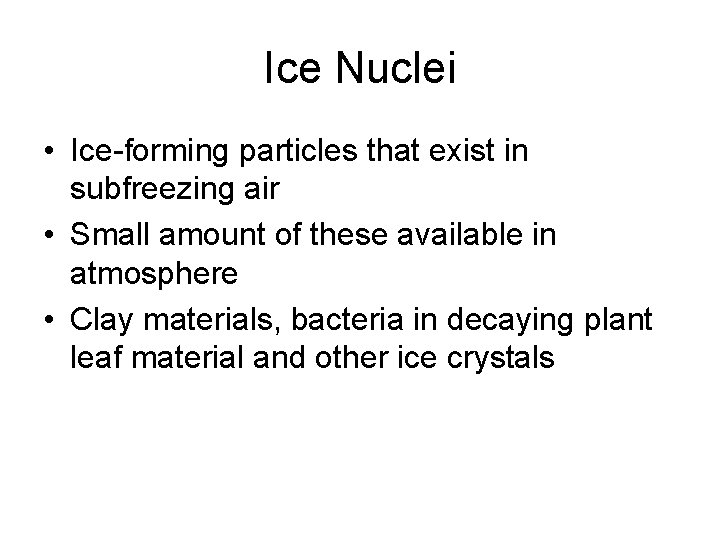 Ice Nuclei

• Ice-forming particles that exist in subfreezing air
• Small amount of these available in atmosphere
• Clay materials, bacteria in decaying plant leaf material and other ice crystals